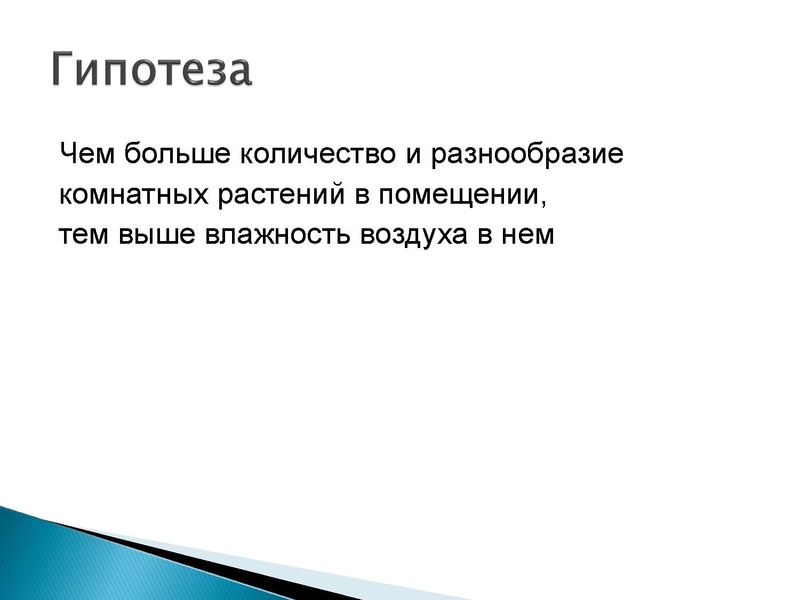 Гипотеза

Чем больше количество и разнообразие комнатных растений в помещении, тем выше влажность воздуха в нем